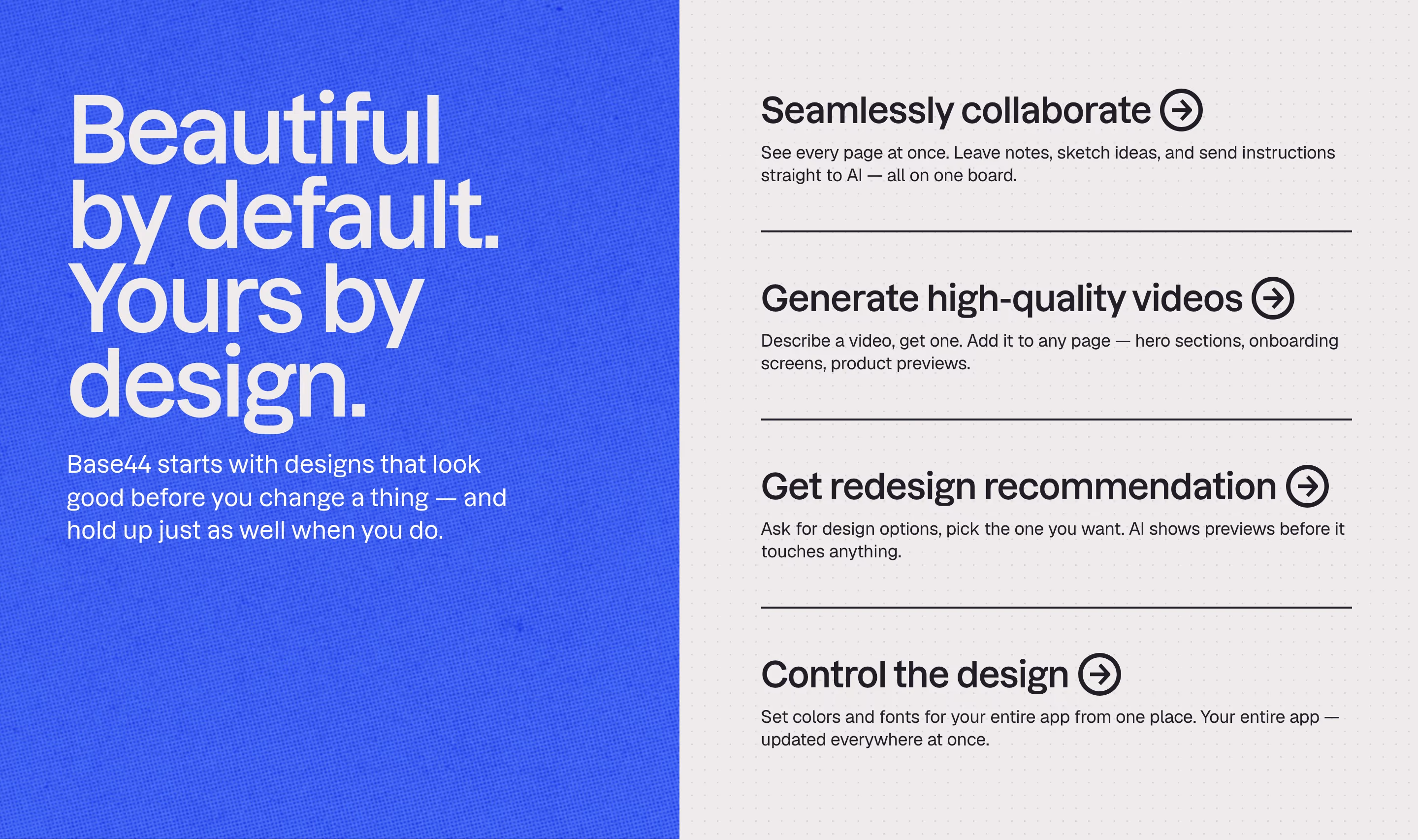 Beautiful by default. Yours by design.

Base44 starts with designs that look good before you change a thing — and hold up just as well when you do.

Seamlessly collaborate

See every page at once. Leave notes, sketch ideas, and send instructions straight to AI — all on one board.

Generate high-quality videos

Describe a video, get one. Add it to any page — hero sections, onboarding screens, product previews.

Get redesign recommendation

Ask for design options, pick the one you want. AI shows previews before it touches anything.

Control the design

Set colors and fonts for your entire app from one place. Your entire app — updated everywhere at once.